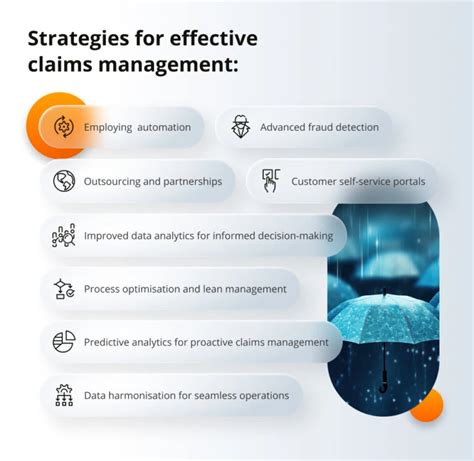 Strategies for effective claims management:

Employing automation

Advanced fraud detection

Outsourcing and partnerships

Customer self-service portals

Improved data analytics for informed decision-making

Process optimisation and lean management

Predictive analytics for proactive claims management

Data harmonisation for seamless operations